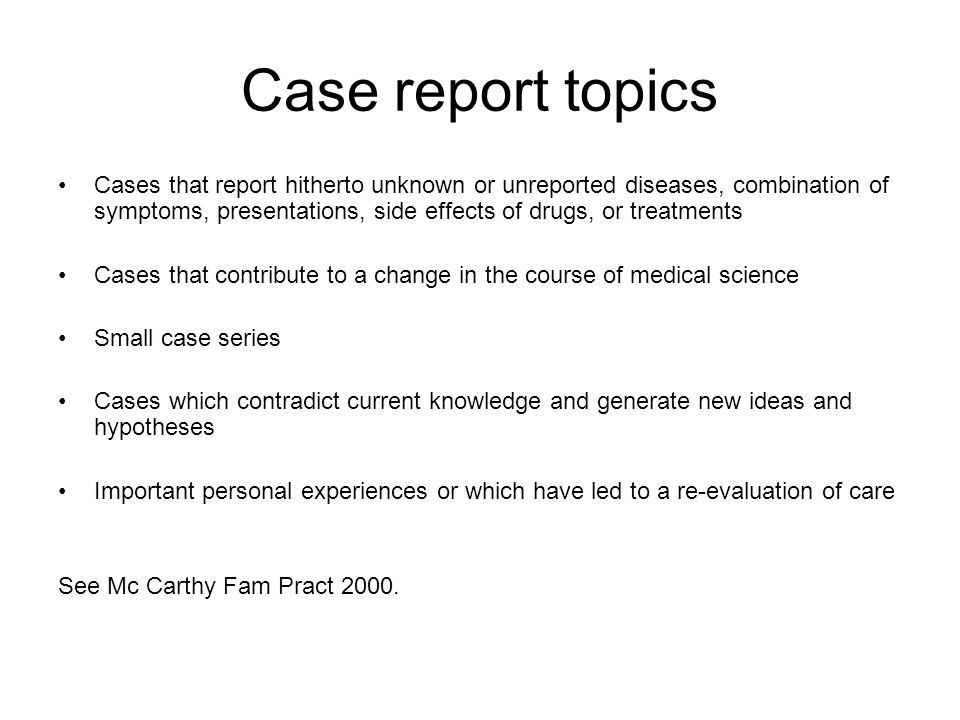 Case report topics

• Cases that report hitherto unknown or unreported diseases, combination of symptoms, presentations, side effects of drugs, or treatments

• Cases that contribute to a change in the course of medical science

• Small case series

• Cases which contradict current knowledge and generate new ideas and hypotheses

• Important personal experiences or which have led to a re-evaluation of care

See Mc Carthy Fam Pract 2000.